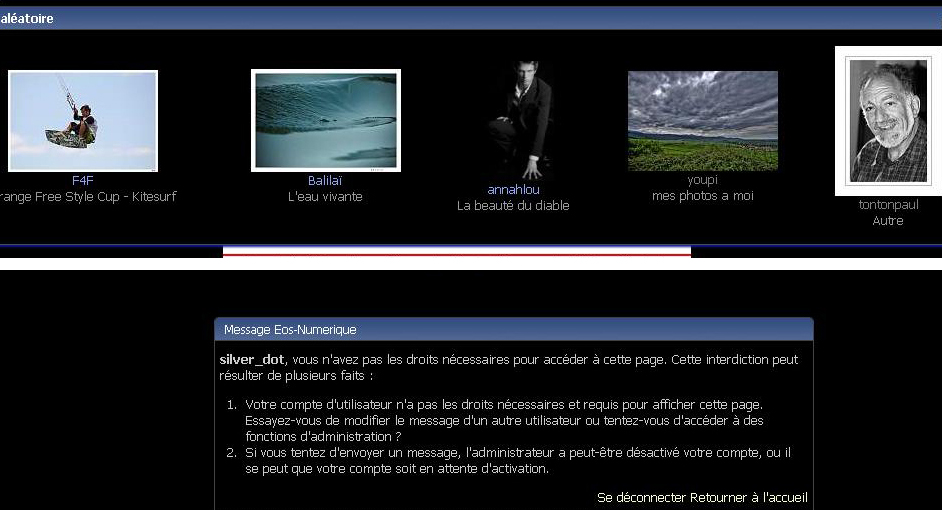 aléatoire

F4F
range Free Style Cup - Kitesurf

Balilaï
L'eau vivante

annahlou
La beauté du diable

youpi
mes photos a moi

tontonpaul
Autre

Message Eos-Numerique

silver_dot, vous n'avez pas les droits nécessaires pour accéder à cette page. Cette interdiction peut résulter de plusieurs faits :

1. Votre compte d'utilisateur n'a pas les droits nécessaires et requis pour afficher cette page. Essayez-vous de modifier le message d'un autre utilisateur ou tentez-vous d'accéder à des fonctions d'administration ?
2. Si vous tentez d'envoyer un message, l'administrateur a peut-être désactivé votre compte, ou il se peut que votre compte soit en attente d'activation.

Se déconnecter Retourner à l'accueil